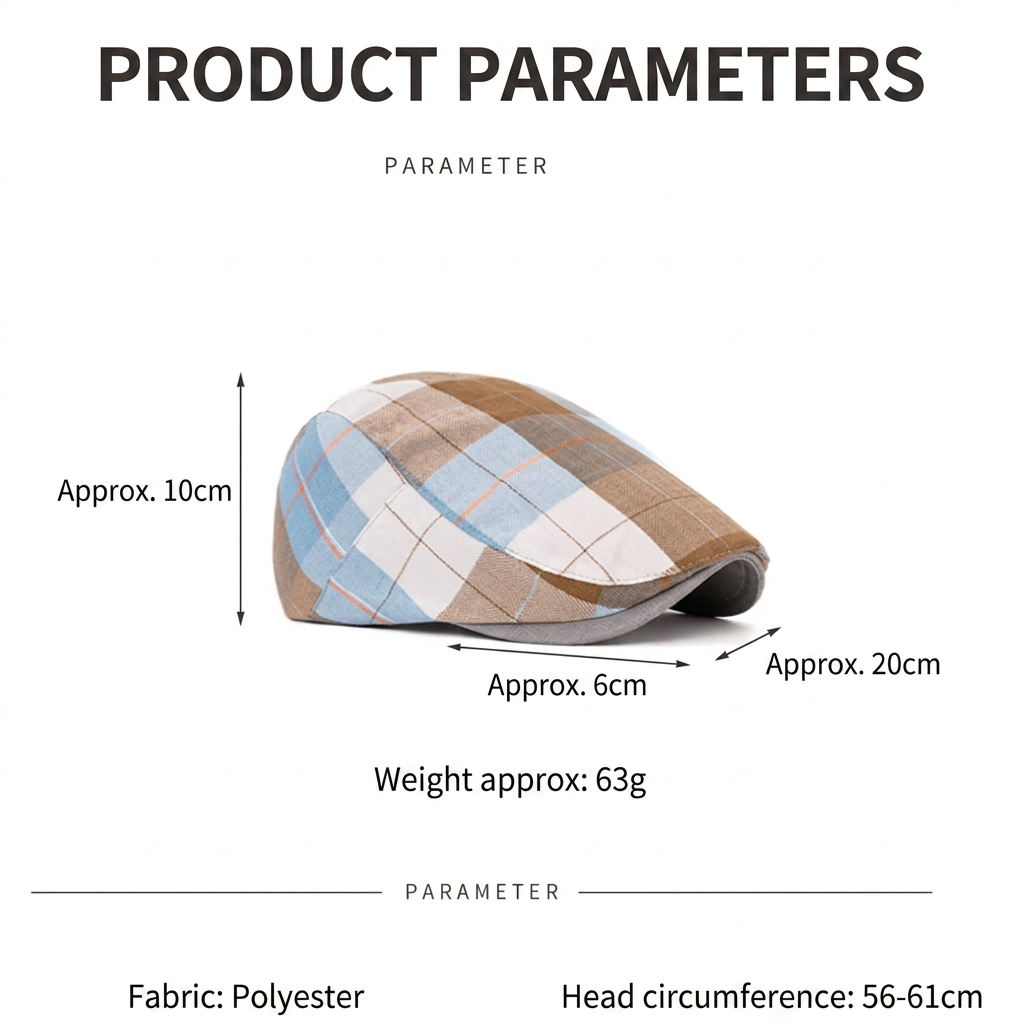 PRODUCT PARAMETERS

PARAMETER

Approx. 10cm

Approx. 6cm

Approx. 20cm

Weight approx: 63g

PARAMETER

Fabric: Polyester

Head circumference: 56-61cm